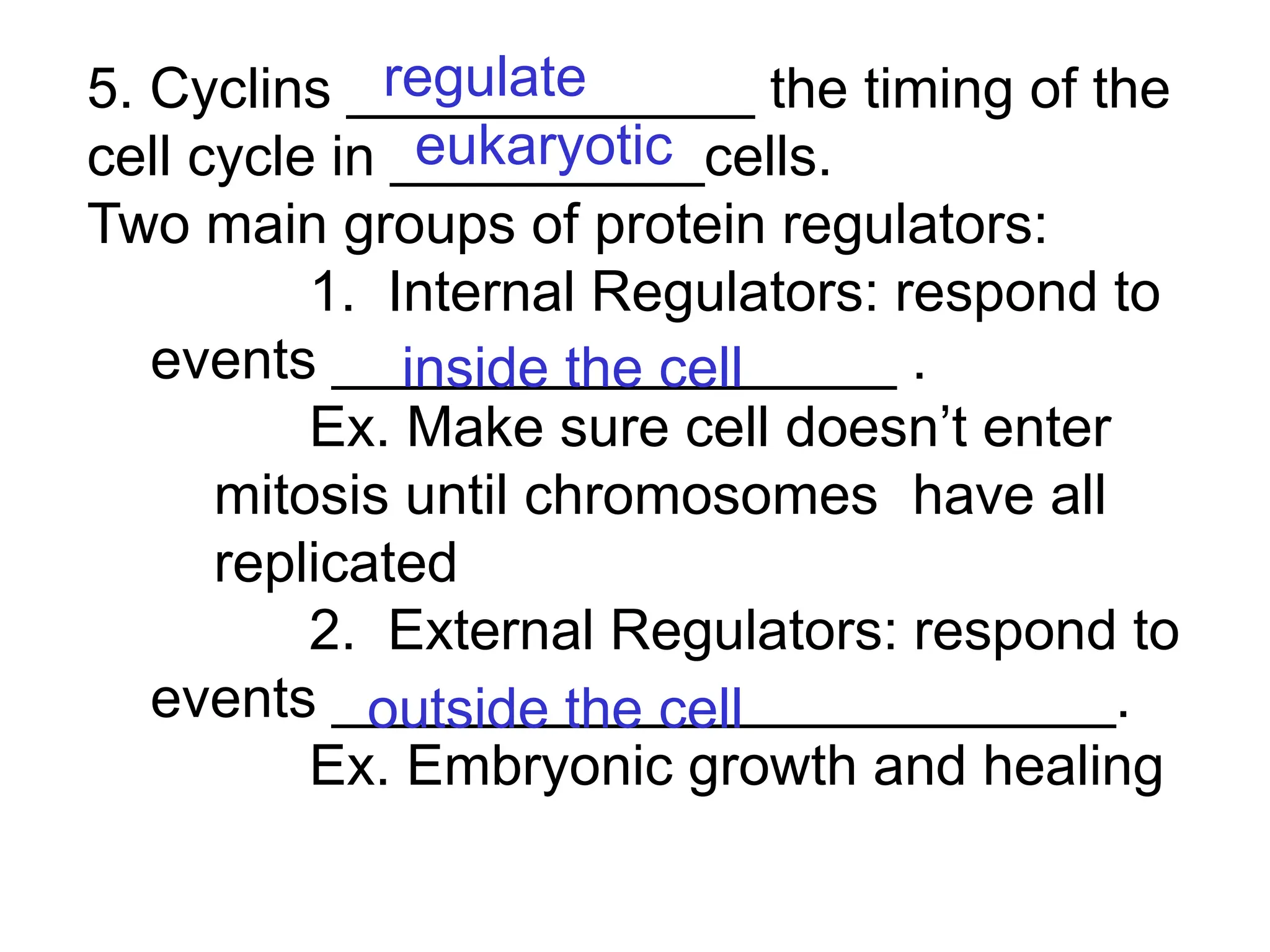 5. Cyclins regulate the timing of the cell cycle in eukaryotic cells.
Two main groups of protein regulators:

1. Internal Regulators: respond to events inside the cell .
Ex. Make sure cell doesn’t enter mitosis until chromosomes have all replicated

2. External Regulators: respond to events outside the cell.
Ex. Embryonic growth and healing